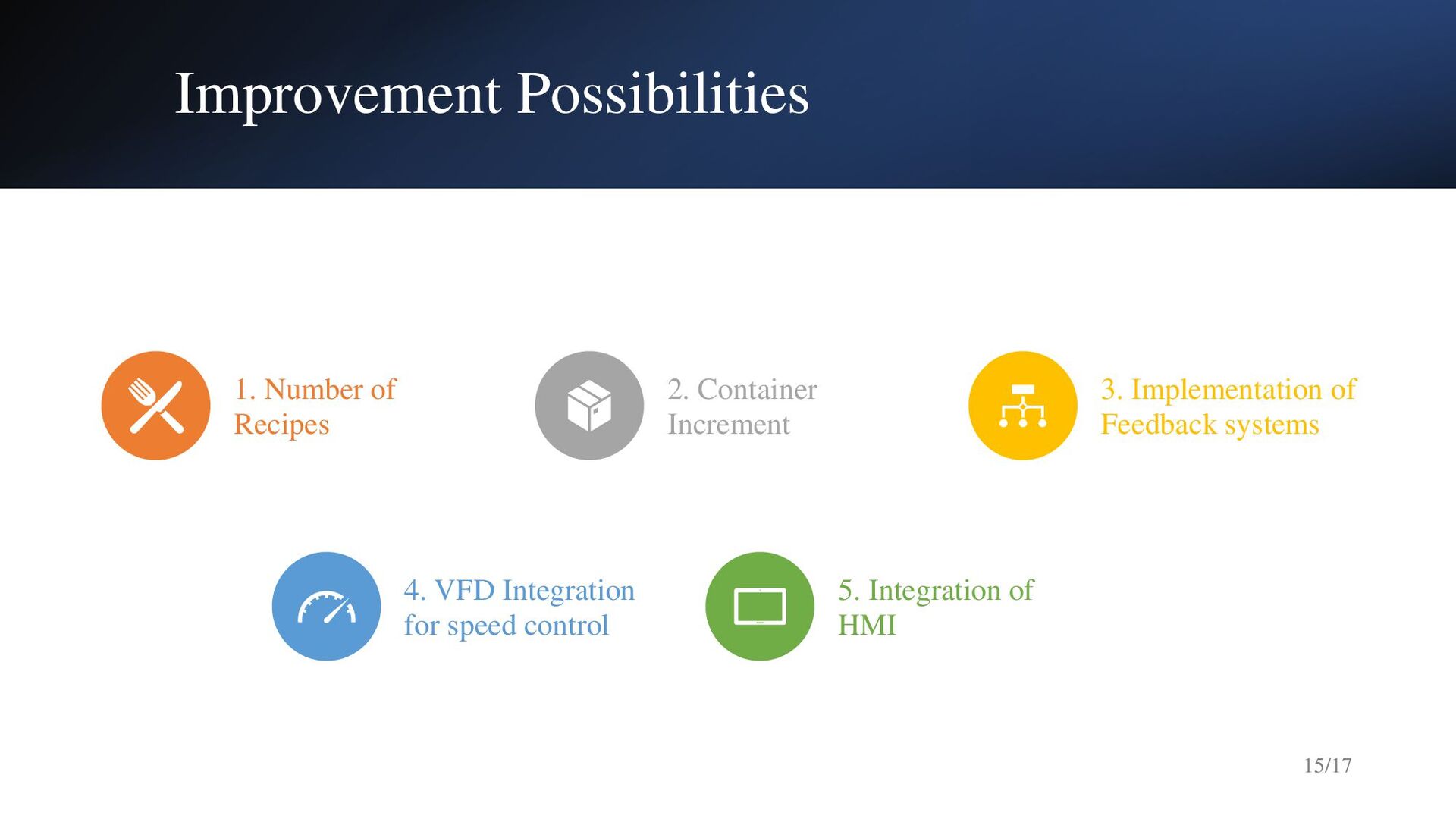 Improvement Possibilities

1. Number of Recipes

2. Container Increment

3. Implementation of Feedback systems

4. VFD Integration for speed control

5. Integration of HMI

15/17